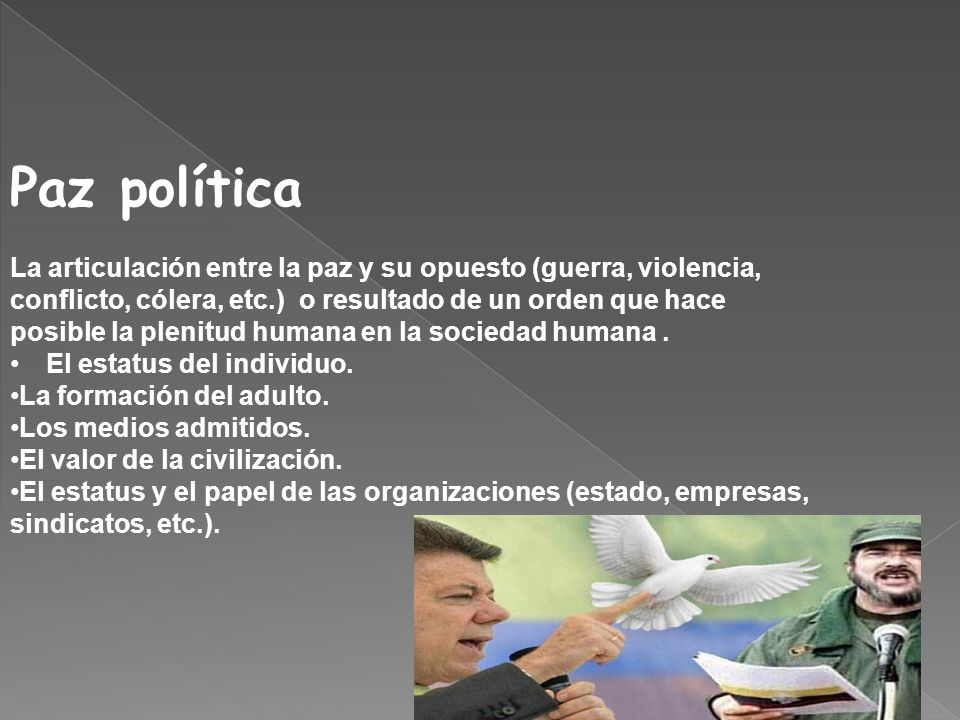 Paz política

La articulación entre la paz y su opuesto (guerra, violencia, conflicto, cólera, etc.) o resultado de un orden que hace posible la plenitud humana en la sociedad humana .
• El estatus del individuo.
•La formación del adulto.
•Los medios admitidos.
•El valor de la civilización.
•El estatus y el papel de las organizaciones (estado, empresas, sindicatos, etc.).